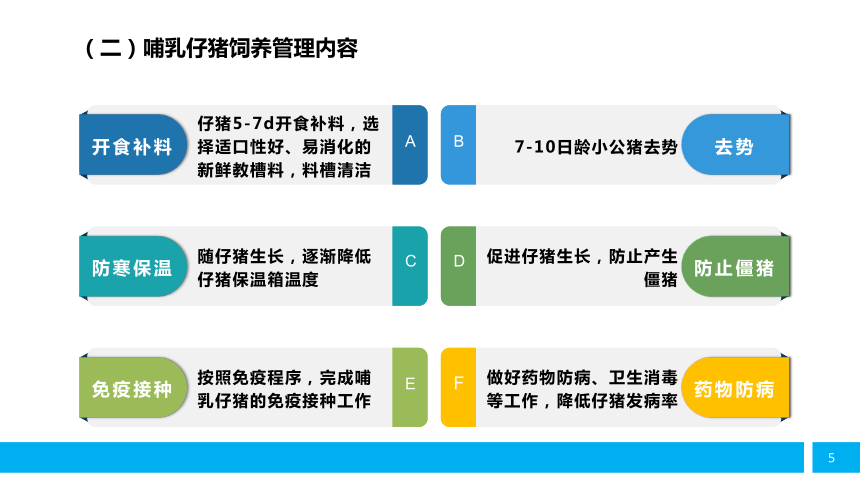 （二）哺乳仔猪饲养管理内容

开食补料

仔猪5-7d开食补料，选择适口性好、易消化的新鲜教槽料，料槽清洁

A

B

7-10日龄小公猪去势

去势

防寒保温

随仔猪生长，逐渐降低仔猪保温箱温度

C

D

促进仔猪生长，防止产生僵猪

防止僵猪

免疫接种

按照免疫程序，完成哺乳仔猪的免疫接种工作

E

F

做好药物防病、卫生消毒等工作，降低仔猪发病率

药物防病

5